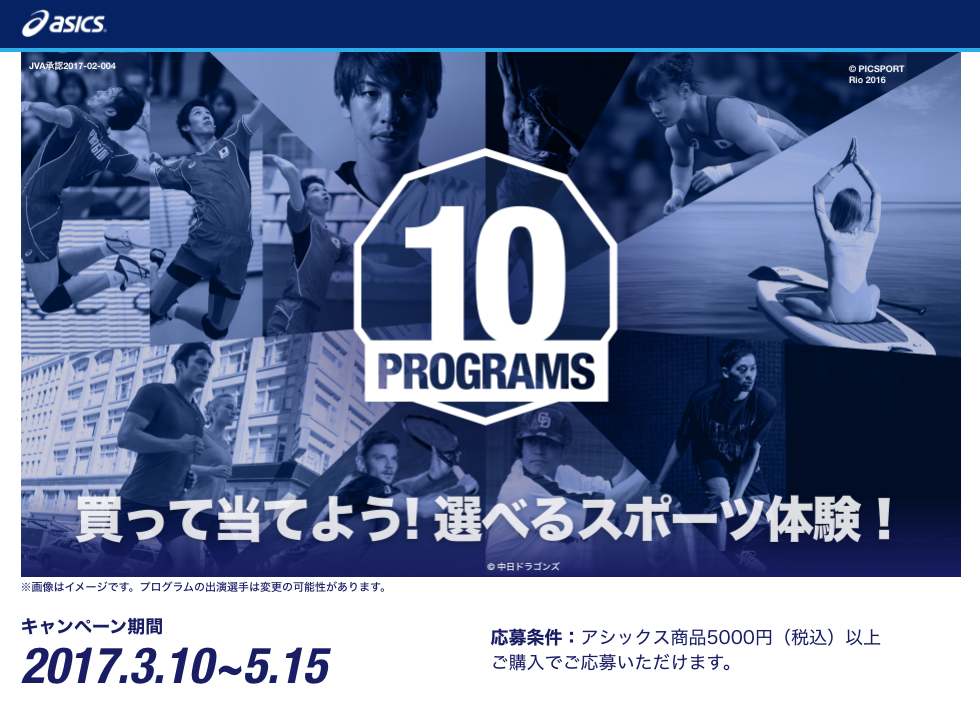 asics

JVA承認2017-02-004

© PICSPORT
Rio 2016

10
PROGRAMS

買って当てよう! 選べるスポーツ体験!

© 中日ドラゴンズ

※画像はイメージです。プログラムの出演選手は変更の可能性があります。

キャンペーン期間
2017.3.10~5.15

応募条件：アシックス商品5000円（税込）以上ご購入でご応募いただけます。